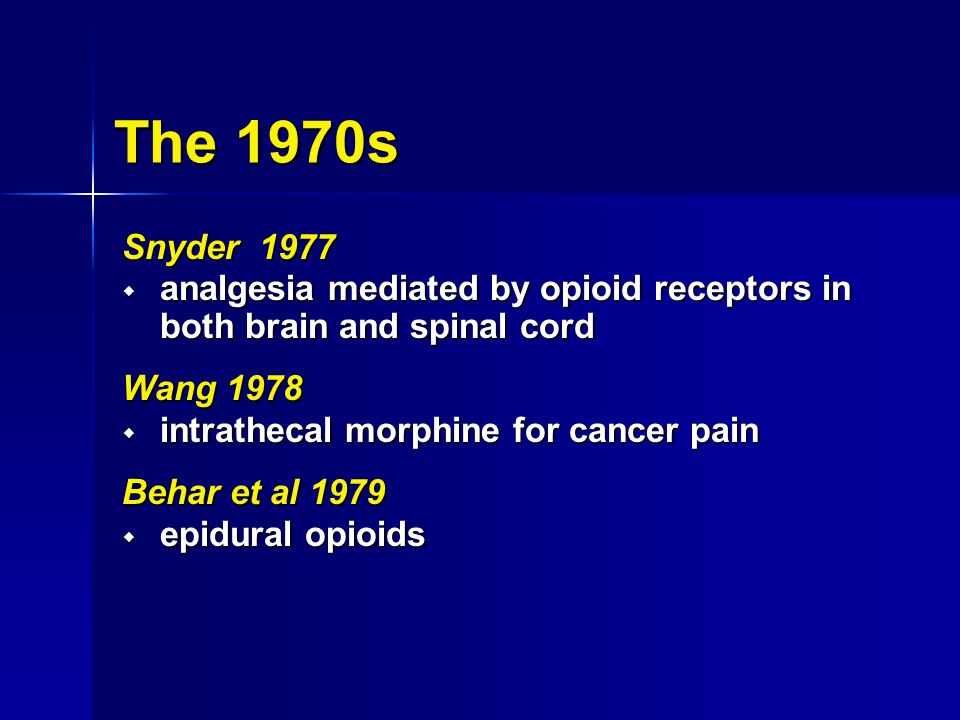 The 1970s

Snyder 1977
- analgesia mediated by opioid receptors in both brain and spinal cord

Wang 1978
- intrathecal morphine for cancer pain

Behar et al 1979
- epidural opioids